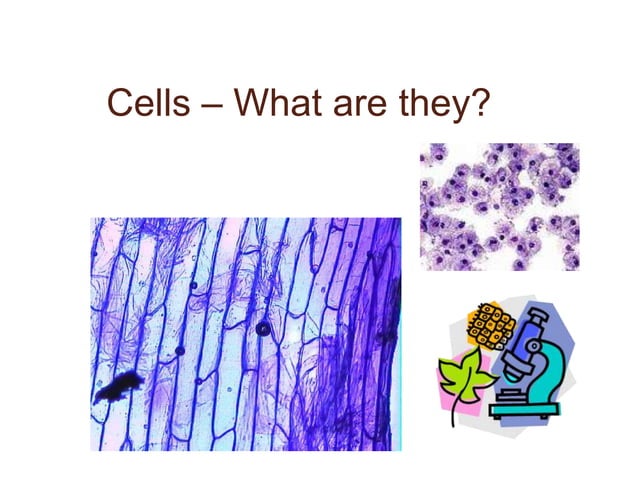 Cells – What are they?